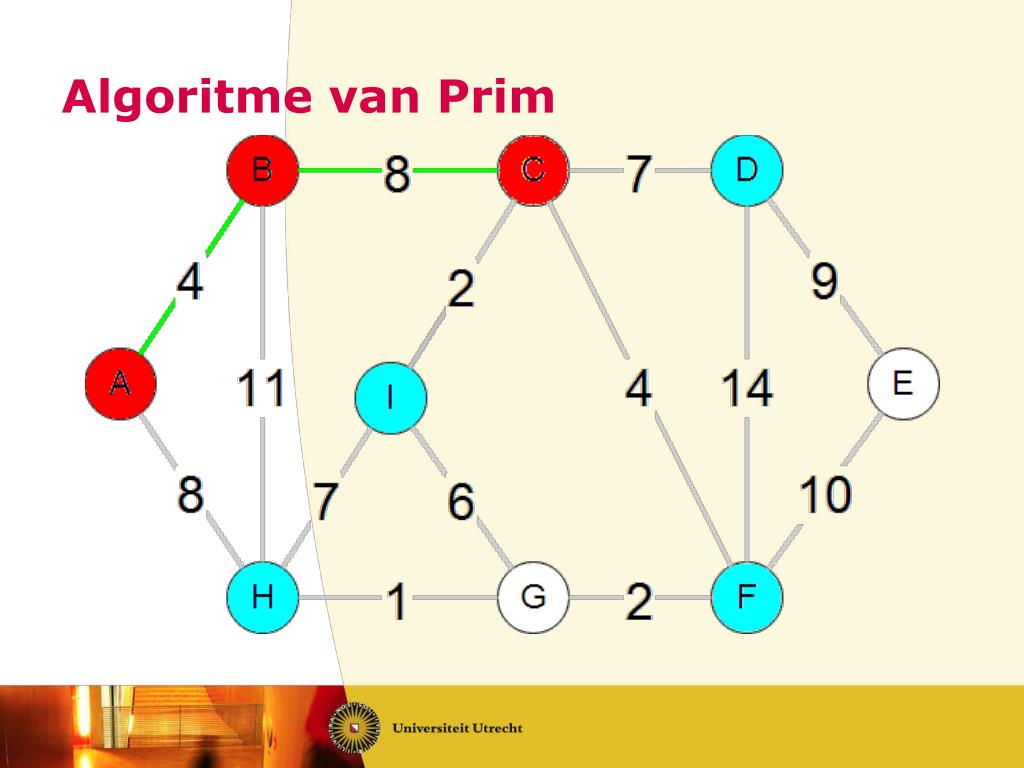 Algoritme van Prim

B 8 C 7 D
4 2 9
A 11 I 4 14 E
8 7 6 10
H 1 G 2 F

Universiteit Utrecht